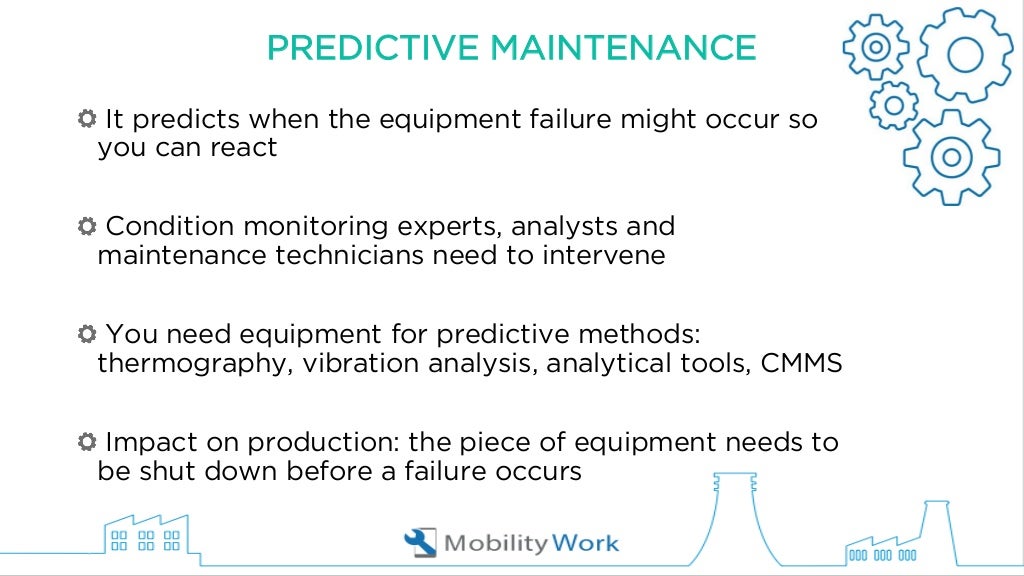 PREDICTIVE MAINTENANCE

It predicts when the equipment failure might occur so you can react

Condition monitoring experts, analysts and maintenance technicians need to intervene

You need equipment for predictive methods: thermography, vibration analysis, analytical tools, CMMS

Impact on production: the piece of equipment needs to be shut down before a failure occurs

MobilityWork